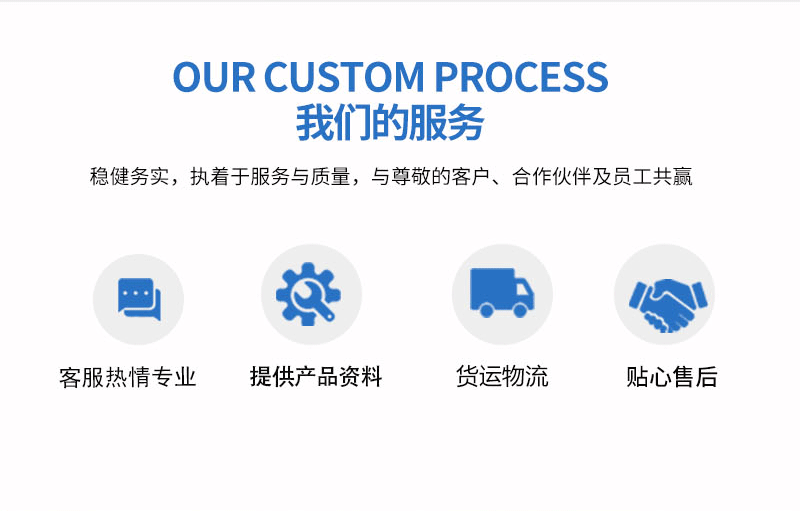 OUR CUSTOM PROCESS
我们的服务

稳健务实，执着于服务与质量，与尊敬的客户、合作伙伴及员工共赢

客服热情专业

提供产品资料

货运物流

贴心售后